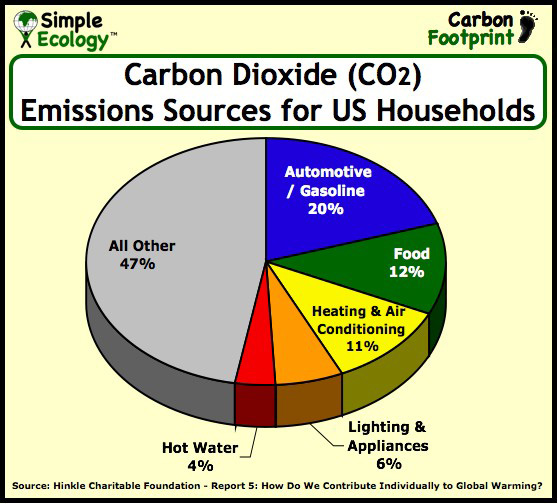 Simple Ecology™

Carbon Footprint

Carbon Dioxide ($CO_2$) Emissions Sources for US Households

Automotive / Gasoline 20%

Food 12%

Heating & Air Conditioning 11%

Lighting & Appliances 6%

Hot Water 4%

All Other 47%

Source: Hinkle Charitable Foundation - Report 5: How Do We Contribute Individually to Global Warming?